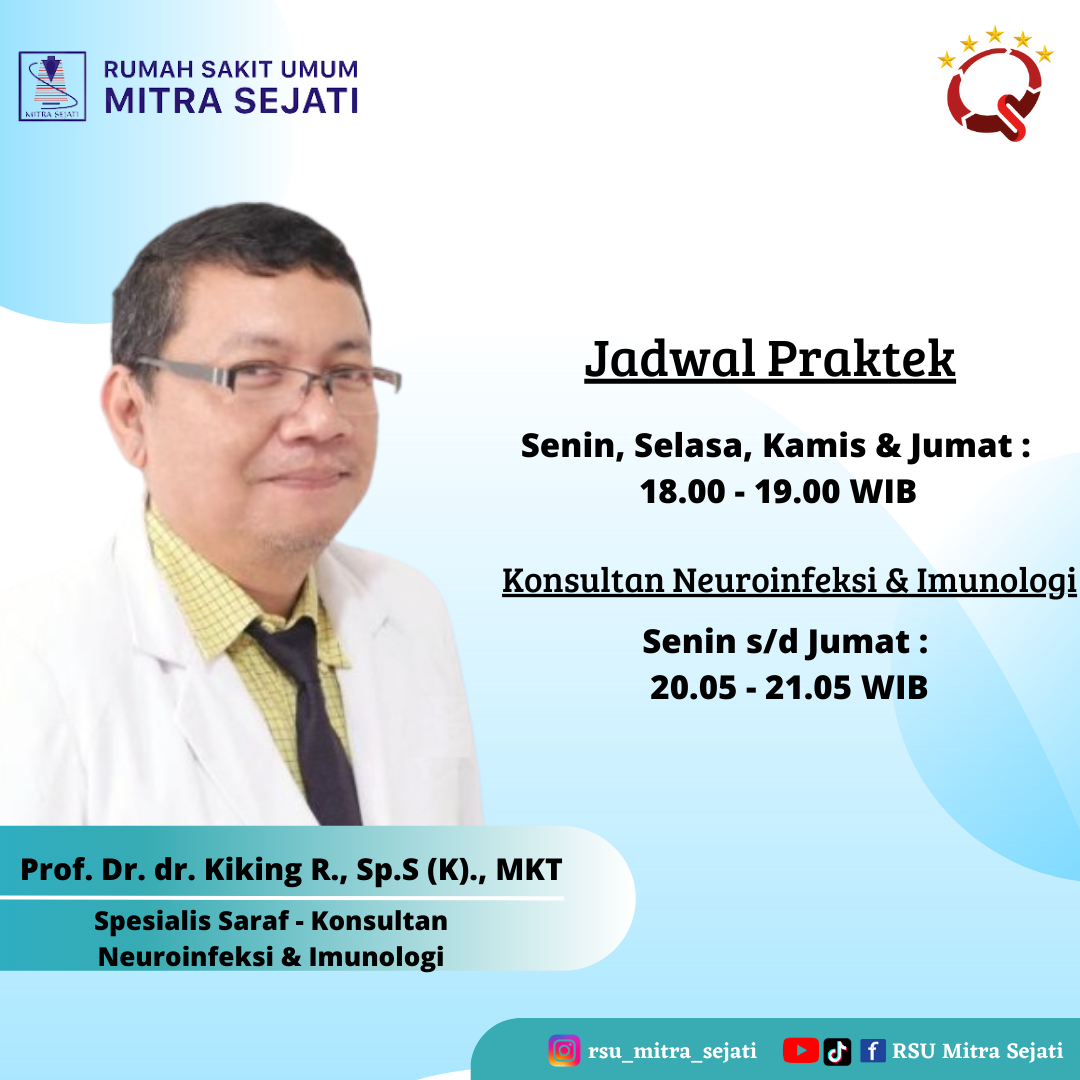 MITRA SEJATI

RUMAH SAKIT UMUM
MITRA SEJATI

Jadwal Praktek

Senin, Selasa, Kamis & Jumat :
18.00 - 19.00 WIB

Konsultan Neuroinfeksi & Imunologi

Senin s/d Jumat :
20.05 - 21.05 WIB

Prof. Dr. dr. Kiking R., Sp.S (K)., MKT

Spesialis Saraf - Konsultan Neuroinfeksi & Imunologi

rsu_mitra_sejati

RSU Mitra Sejati